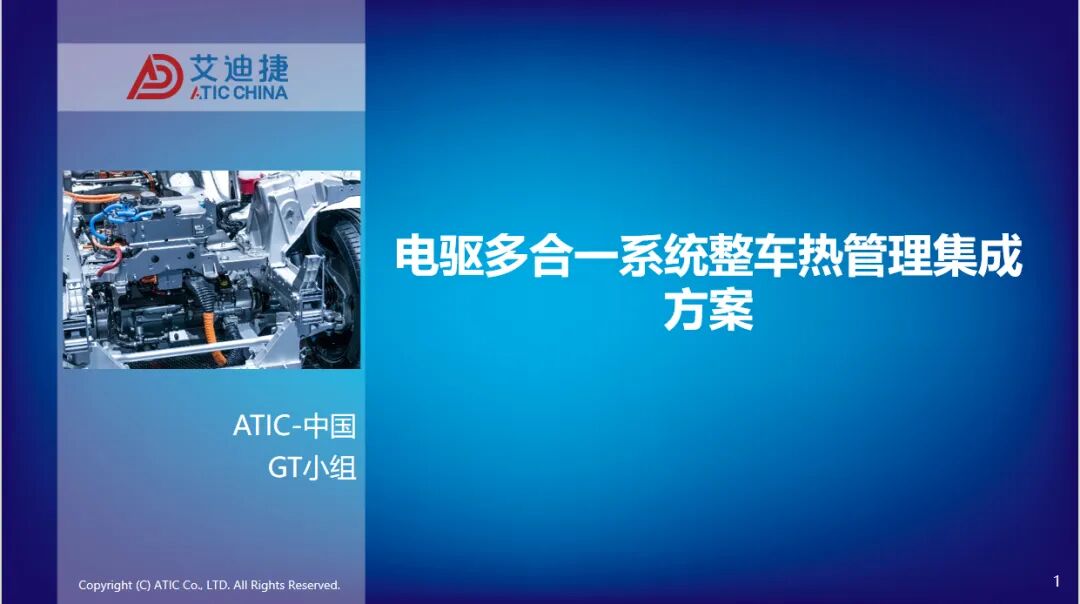 艾迪捷
ATIC CHINA

电驱多合一系统整车热管理集成方案

ATIC-中国
GT小组

Copyright (C) ATIC Co., LTD. All Rights Reserved.

1